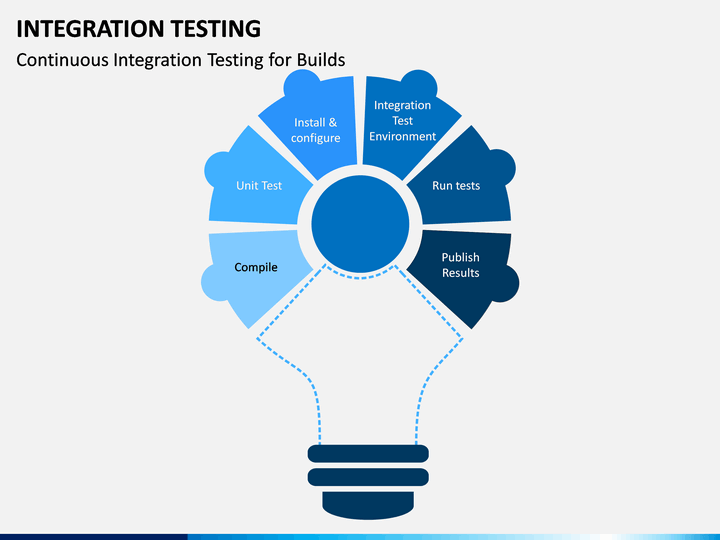 INTEGRATION TESTING

Continuous Integration Testing for Builds

Compile

Unit Test

Install & configure

Integration Test Environment

Run tests

Publish Results